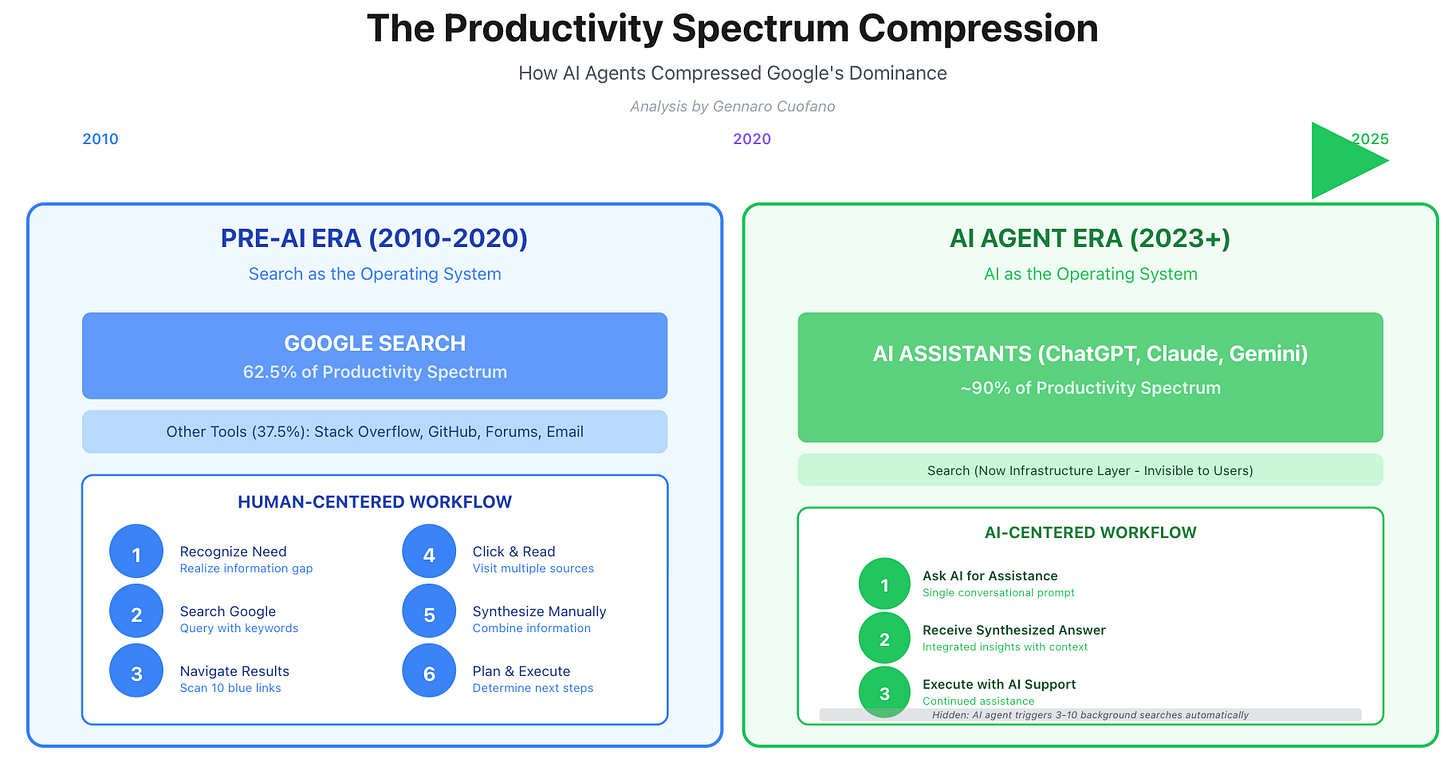 The Productivity Spectrum Compression

How AI Agents Compressed Google's Dominance

Analysis by Gennaro Cuofano

2010

2020

2025

PRE-AI ERA (2010-2020)

Search as the Operating System

GOOGLE SEARCH

62.5% of Productivity Spectrum

Other Tools (37.5%): Stack Overflow, GitHub, Forums, Email

HUMAN-CENTERED WORKFLOW

1 Recognize Need
Realize information gap

2 Search Google
Query with keywords

3 Navigate Results
Scan 10 blue links

4 Click & Read
Visit multiple sources

5 Synthesize Manually
Combine information

6 Plan & Execute
Determine next steps

AI AGENT ERA (2023+)

AI as the Operating System

AI ASSISTANTS (ChatGPT, Claude, Gemini)

~90% of Productivity Spectrum

Search (Now Infrastructure Layer - Invisible to Users)

AI-CENTERED WORKFLOW

1 Ask AI for Assistance
Single conversational prompt

2 Receive Synthesized Answer
Integrated insights with context

3 Execute with AI Support
Continued assistance

Hidden: AI agent triggers 3-10 background searches automatically